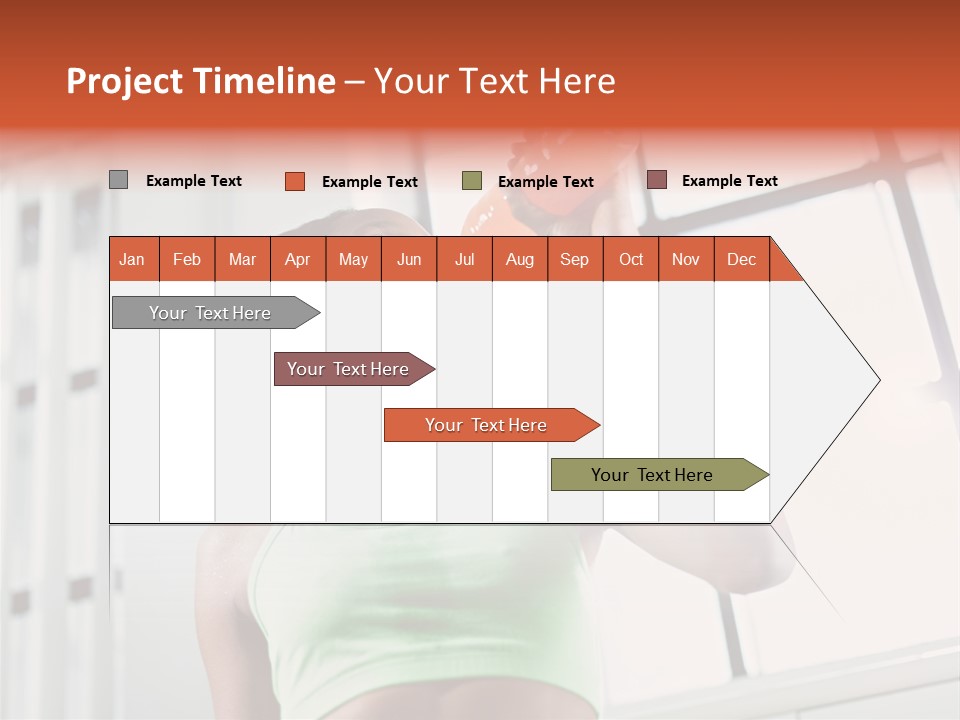 Project Timeline – Your Text Here

Example Text
Example Text
Example Text
Example Text

| Jan | Feb | Mar | Apr | May | Jun | Jul | Aug | Sep | Oct | Nov | Dec |
|---|---|---|---|---|---|---|---|---|---|---|---|

Your Text Here
Your Text Here
Your Text Here
Your Text Here